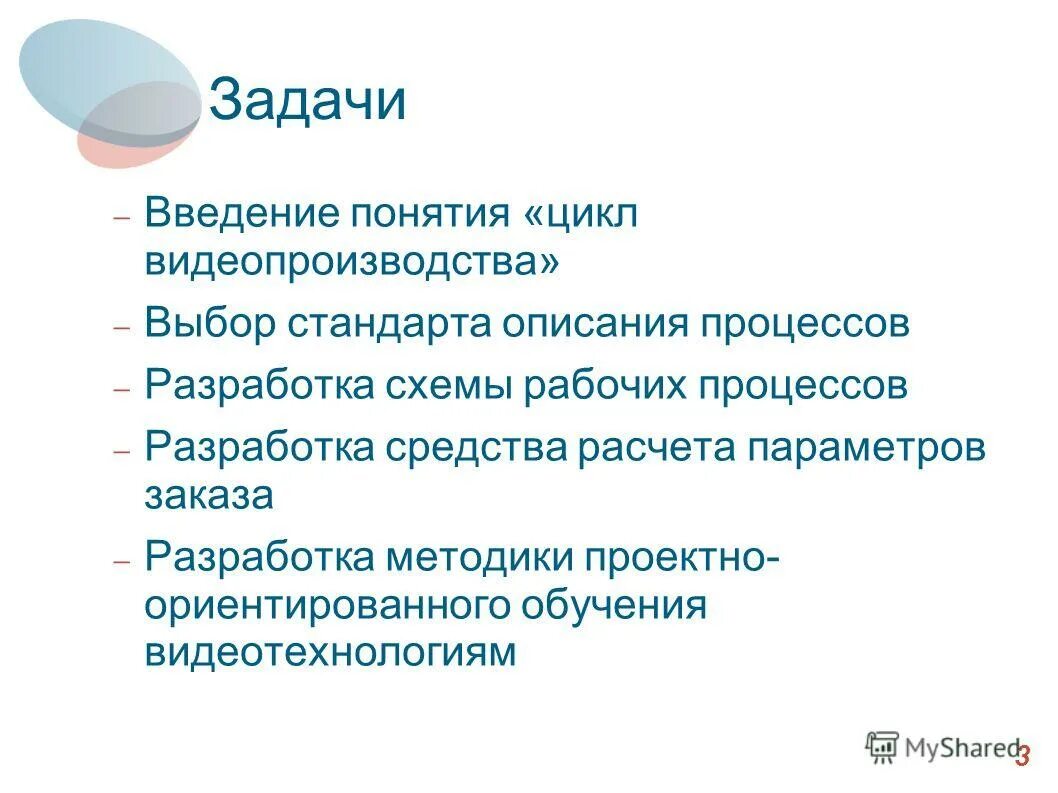 Задачи

– Введение понятия «цикл видеопроизводства»

– Выбор стандарта описания процессов

– Разработка схемы рабочих процессов

– Разработка средства расчета параметров заказа

– Разработка методики проектно-ориентированного обучения видеотехнологиям

MyShared

3